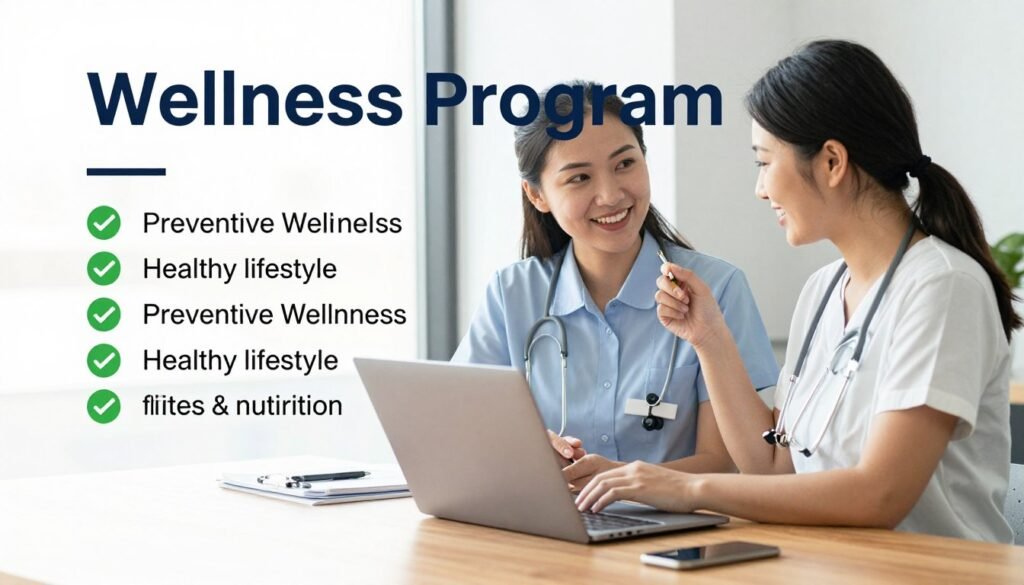 Wellness Program

Preventive Welinelss
Healthy lifestyle
Preventive Wellnness
Healthy lifestyle
fliites & nutirition